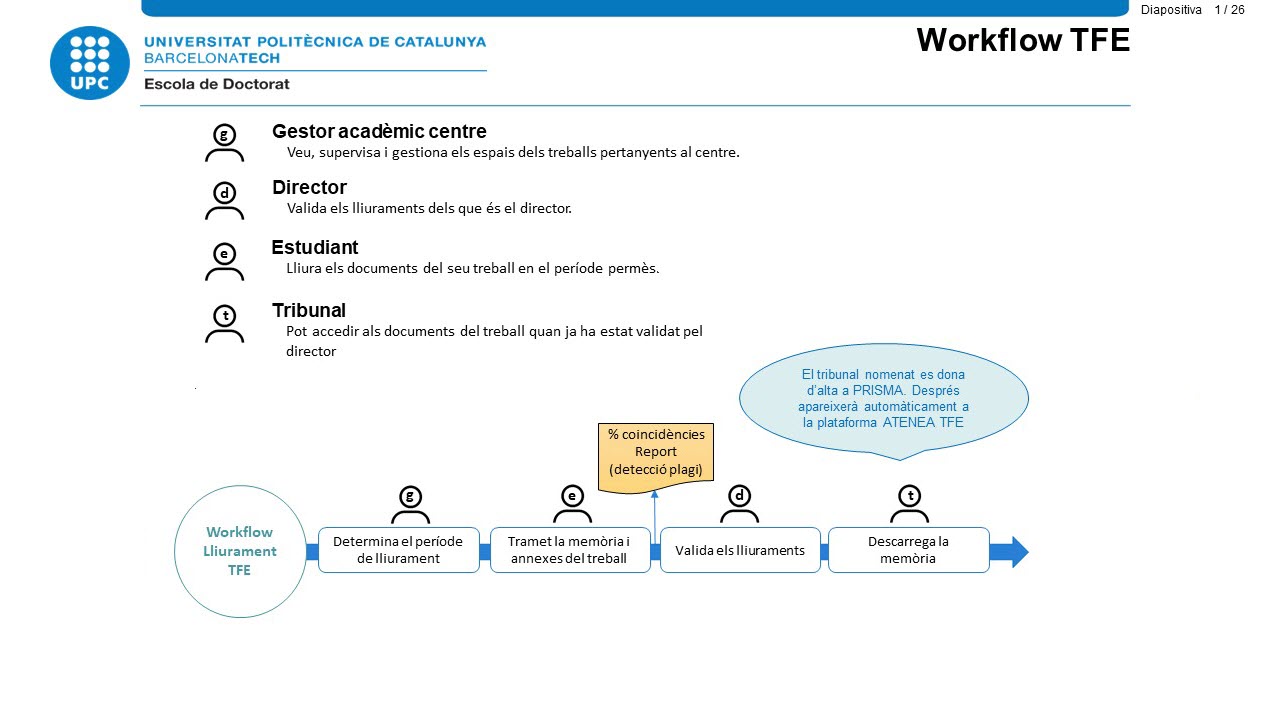 Diapositiva 1 / 26

UPC

UNIVERSITAT POLITÈCNICA DE CATALUNYA
BARCELONATECH
Escola de Doctorat

Workflow TFE

g
Gestor acadèmic centre
Veu, supervisa i gestiona els espais dels treballs pertanyents al centre.

d
Director
Valida els lliuraments dels que és el director.

e
Estudiant
Lliura els documents del seu treball en el període permès.

t
Tribunal
Pot accedir als documents del treball quan ja ha estat validat pel director

El tribunal nomenat es dona d'alta a PRISMA. Després apareixerà automàticament a la plataforma ATENEA TFE

% coincidències Report (detecció plagi)

Workflow Lliurament TFE

g
Determina el període de lliurament

e
Tramet la memòria i annexes del treball

d
Valida els lliuraments

t
Descarrega la memòria